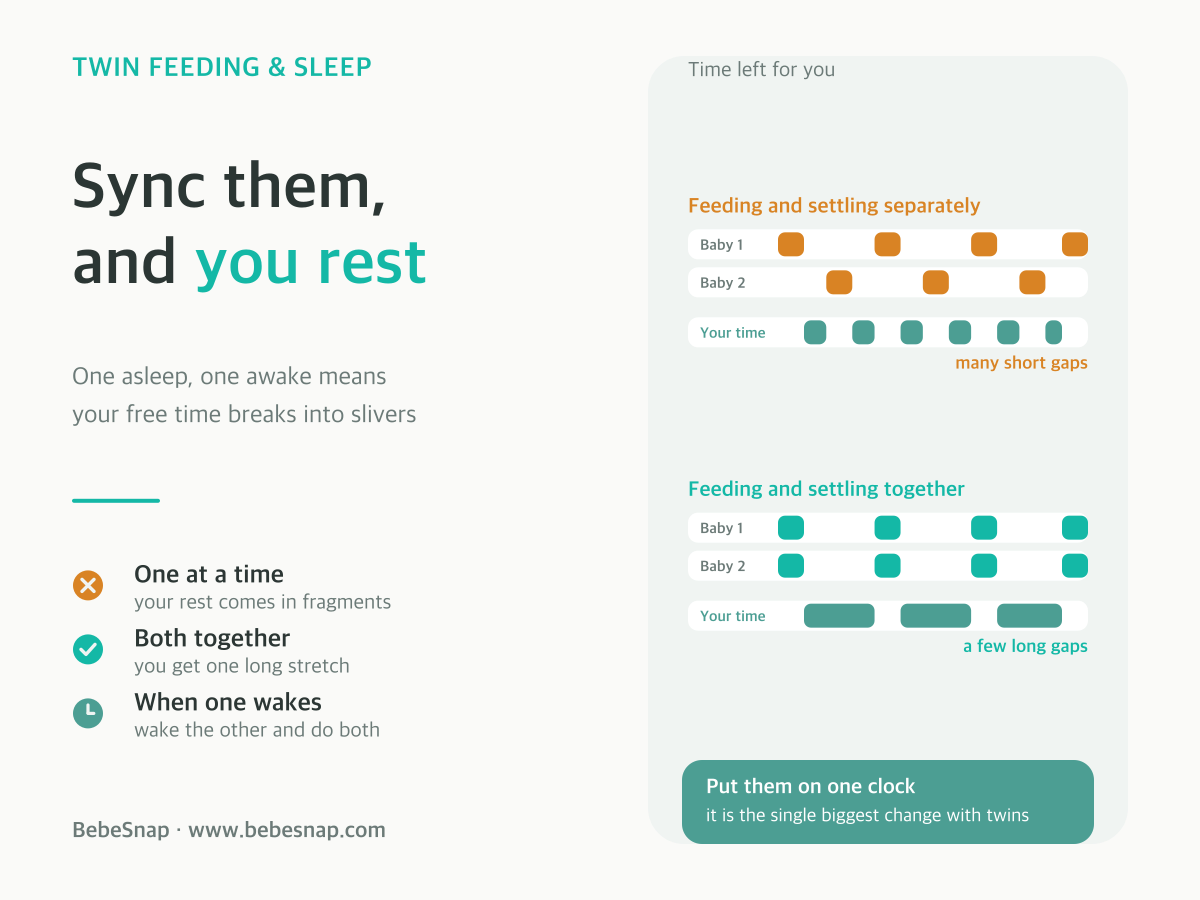 TWIN FEEDING & SLEEP

Sync them, and you rest

One asleep, one awake means your free time breaks into slivers

One at a time
your rest comes in fragments

Both together
you get one long stretch

When one wakes
wake the other and do both

BebeSnap · www.bebesnap.com

Time left for you

Feeding and settling separately

Baby 1

Baby 2

Your time

many short gaps

Feeding and settling together

Baby 1

Baby 2

Your time

a few long gaps

Put them on one clock
it is the single biggest change with twins